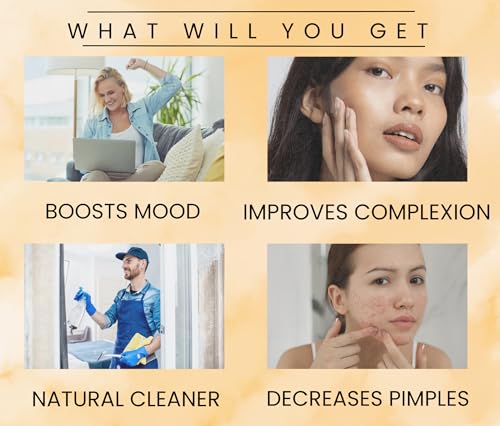 WHAT WILL YOU GET

BOOSTS MOOD

IMPROVES COMPLEXION

NATURAL CLEANER

DECREASES PIMPLES